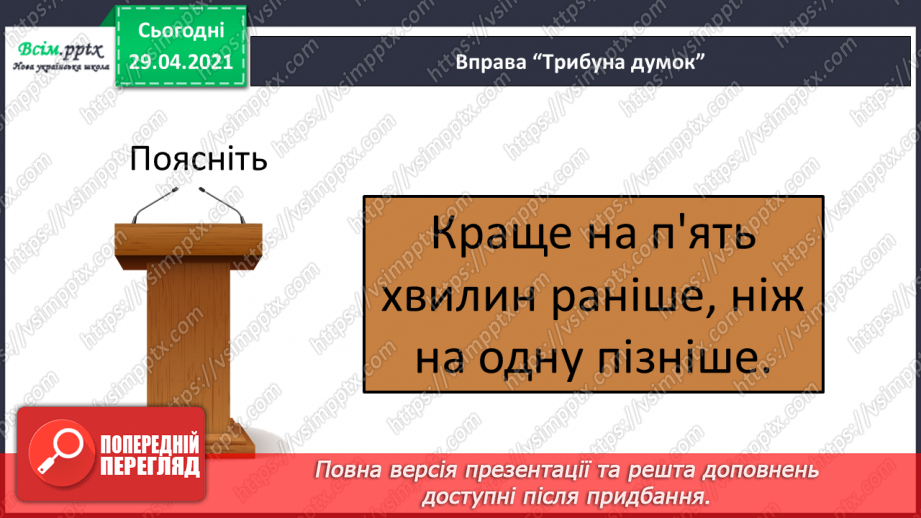 Всім.pptx
Нова українська школа

Сьогодні
29.04.2021

Вправа "Трибуна думок"

Поясніть

Краще на п'ять хвилин раніше, ніж на одну пізніше.

ПОПЕРЕДНІЙ ПЕРЕГЛЯД

Повна версія презентації та решта доповнень доступні після придбання.

https://vsimpptx.com